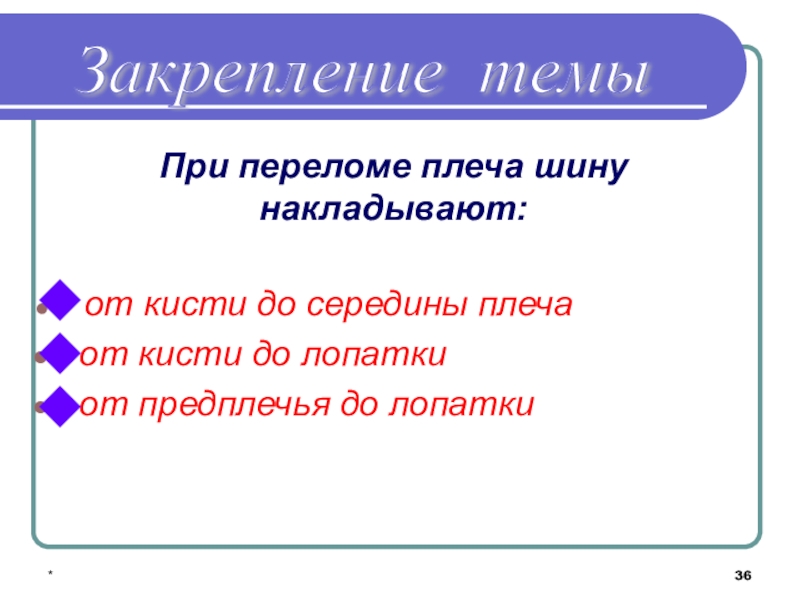 Закрепление темы

При переломе плеча шину накладывают:

от кисти до середины плеча
от кисти до лопатки
от предплечья до лопатки

*

36